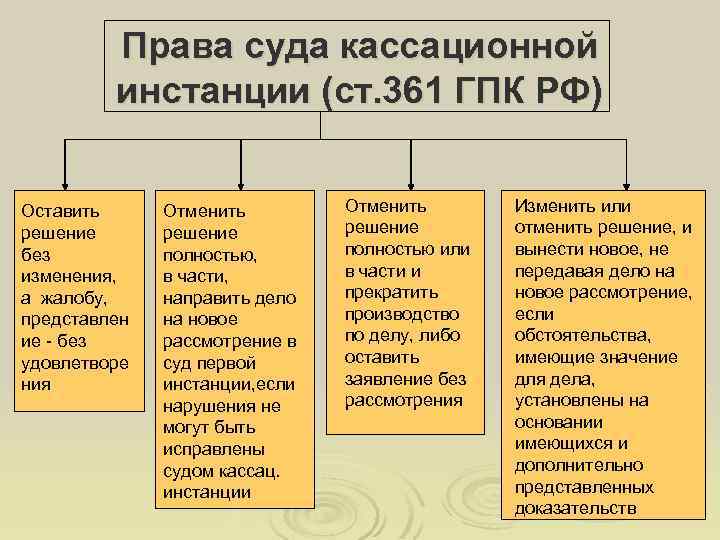 Права суда кассационной инстанции (ст.361 ГПК РФ)

Оставить решение без изменения, а жалобу, представление - без удовлетворения

Отменить решение полностью, в части, направить дело на новое рассмотрение в суд первой инстанции,если нарушения не могут быть исправлены судом кассац. инстанции

Отменить решение полностью или в части и прекратить производство по делу, либо оставить заявление без рассмотрения

Изменить или отменить решение, и вынести новое, не передавая дело на новое рассмотрение, если обстоятельства, имеющие значение для дела, установлены на основании имеющихся и дополнительно представленных доказательств